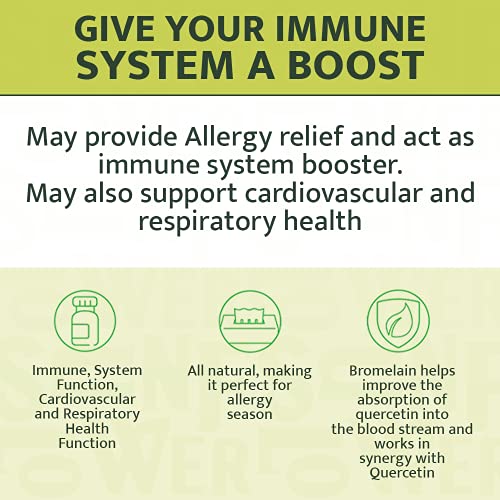 GIVE YOUR IMMUNE SYSTEM A BOOST

May provide Allergy relief and act as immune system booster.
May also support cardiovascular and respiratory health

Immune, System Function, Cardiovascular and Respiratory Health Function

All natural, making it perfect for allergy season

Bromelain helps improve the absorption of quercetin into the blood stream and works in synergy with Quercetin